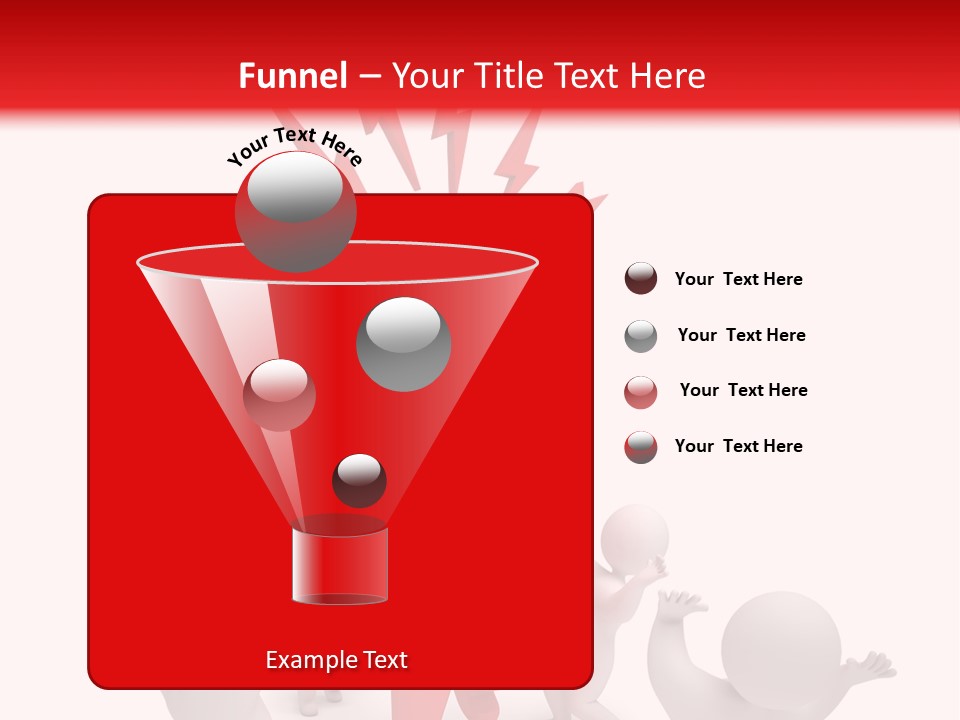 Funnel – Your Title Text Here

Your Text Here

Your Text Here

Your Text Here

Your Text Here

Your Text Here

Example Text